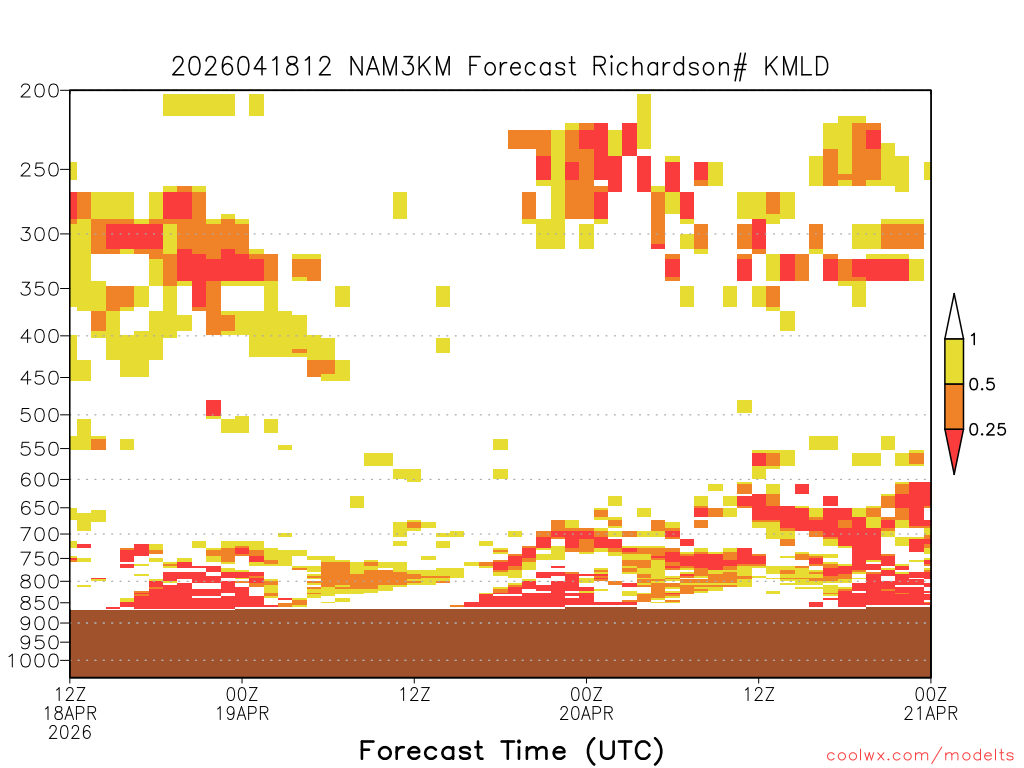 2026041812 NAM3KM Forecast Richardson# KMLD

200
250
300
350
400
450
500
550
600
650
700
750
800
850
900
950
1000

1
0.5
0.25

12Z 18APR 2026
00Z 19APR
12Z
00Z 20APR
12Z
00Z 21APR

Forecast Time (UTC)

coolwx.com/modelts